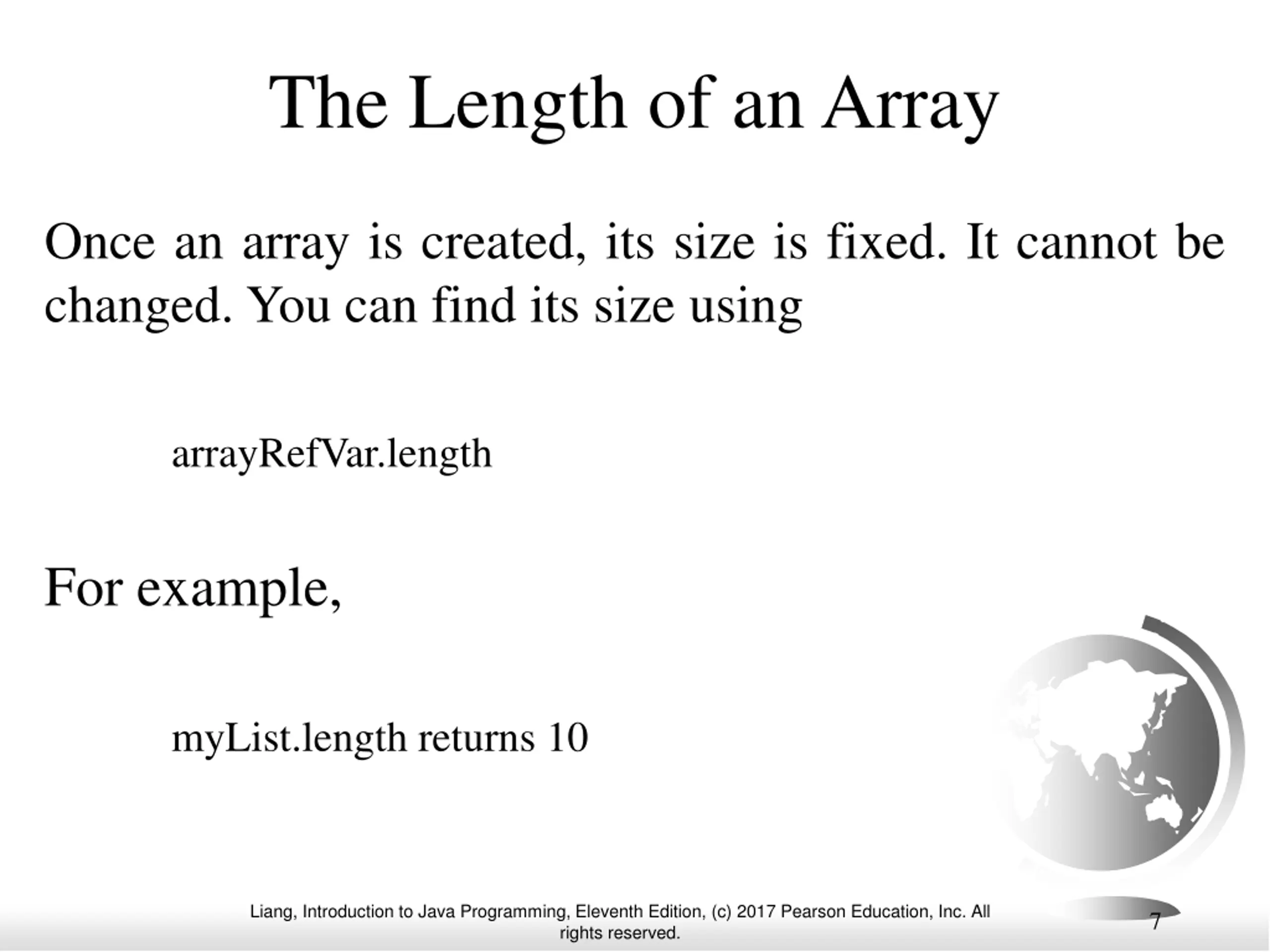 The Length of an Array

Once an array is created, its size is fixed. It cannot be changed. You can find its size using

arrayRefVar.length

For example,

myList.length returns 10

Liang, Introduction to Java Programming, Eleventh Edition, (c) 2017 Pearson Education, Inc. All rights reserved.

7